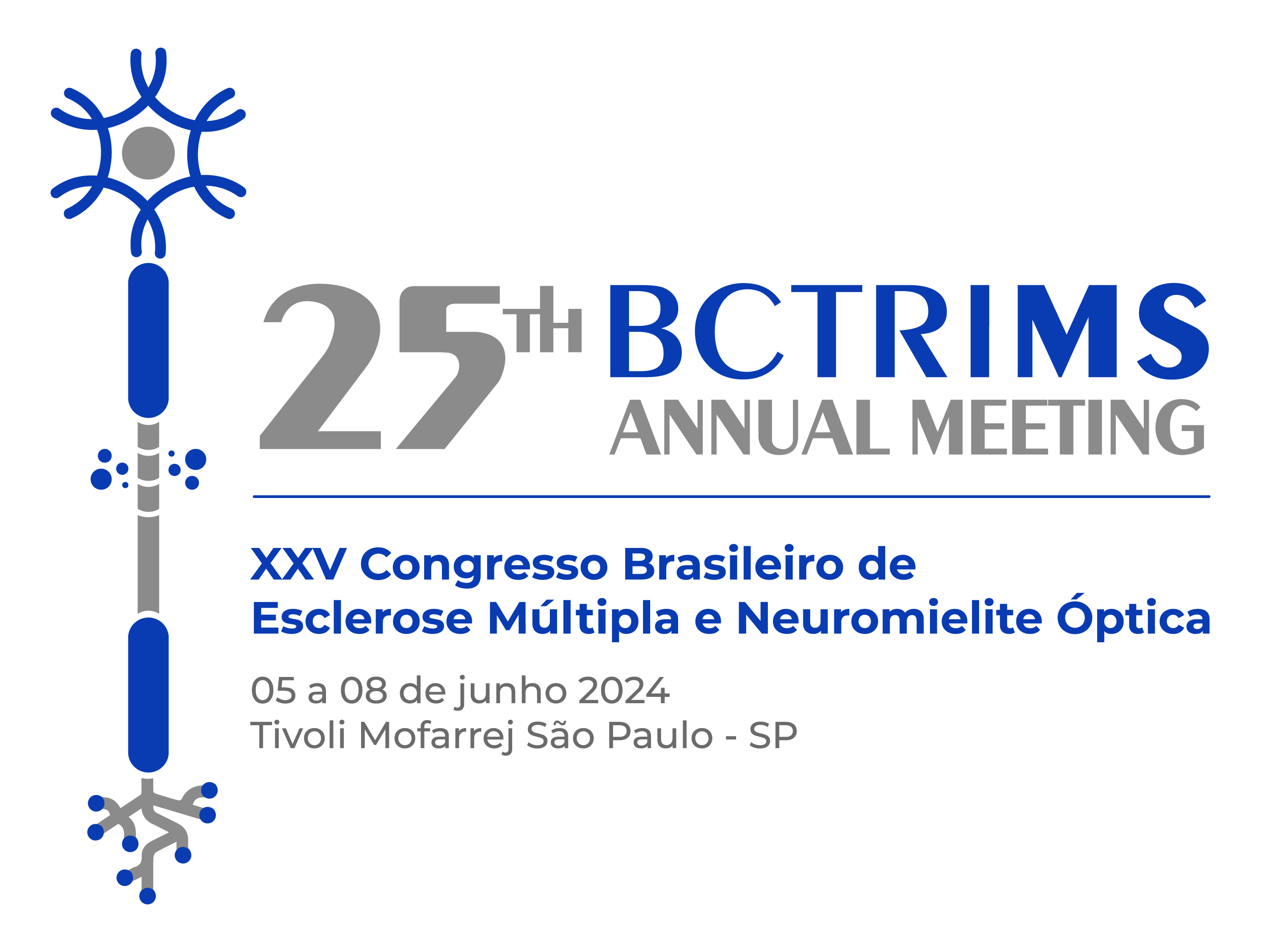 25TH BCTRIMS
ANNUAL MEETING

XXV Congresso Brasileiro de Esclerose Múltipla e Neuromielite Óptica

05 a 08 de junho 2024
Tivoli Mofarrej São Paulo - SP